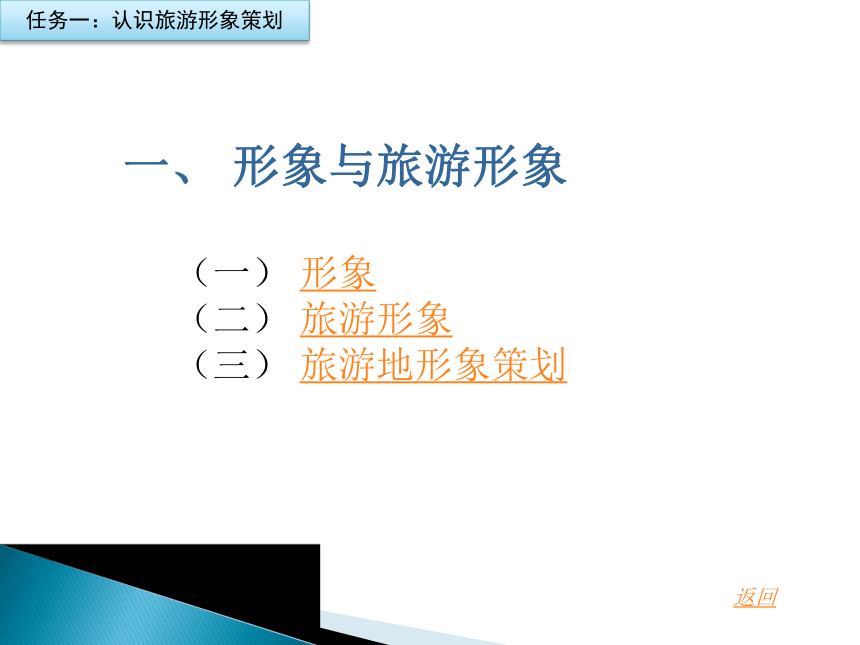 任务一：认识旅游形象策划

一、 形象与旅游形象

（一） 形象
（二） 旅游形象
（三） 旅游地形象策划

返回